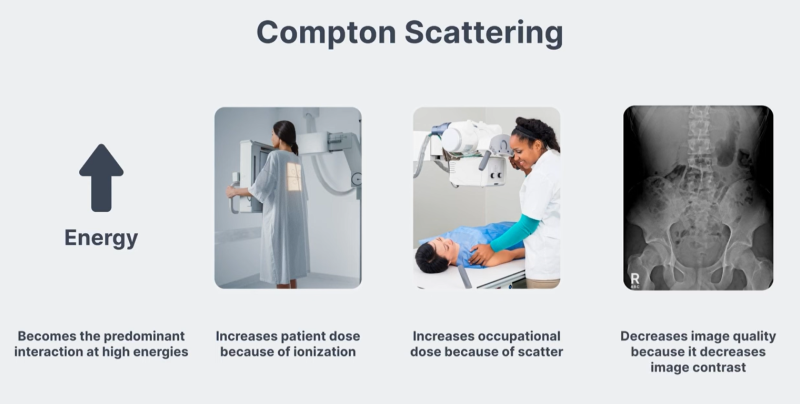 Compton Scattering

Energy

R

Becomes the predominant interaction at high energies

Increases patient dose because of ionization

Increases occupational dose because of scatter

Decreases image quality because it decreases image contrast